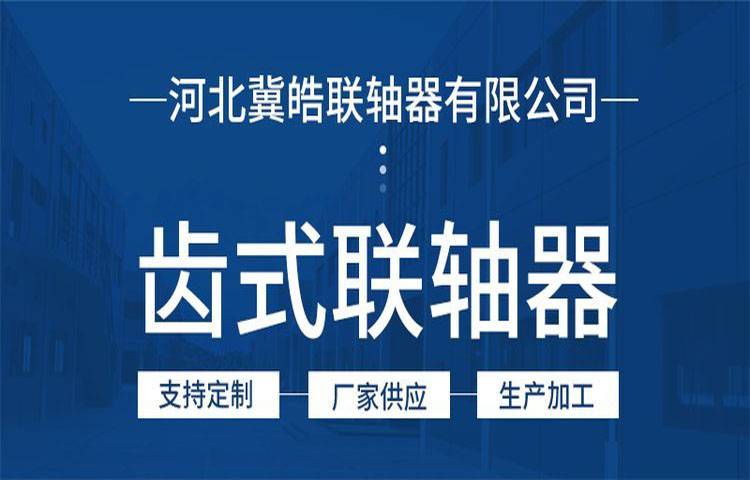 —河北冀皓联轴器有限公司—

齿式联轴器

支持定制

厂家供应

生产加工